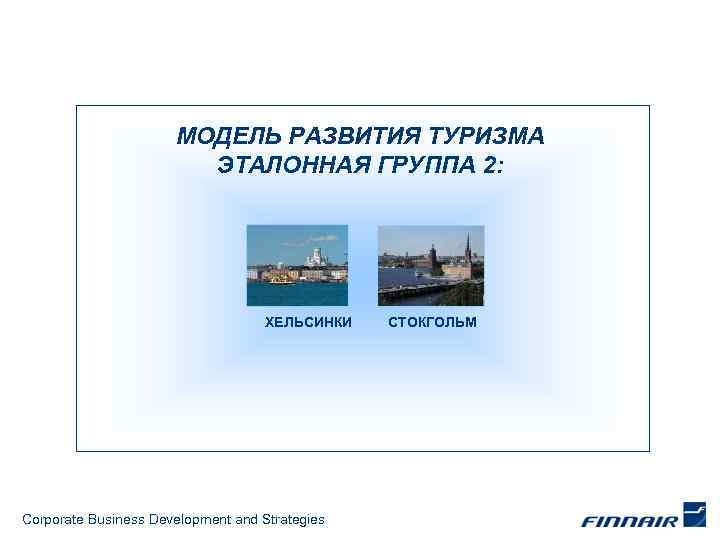 МОДЕЛЬ РАЗВИТИЯ ТУРИЗМА
ЭТАЛОННАЯ ГРУППА 2:

ХЕЛЬСИНКИ

СТОКГОЛЬМ

Corporate Business Development and Strategies

FINNAIR